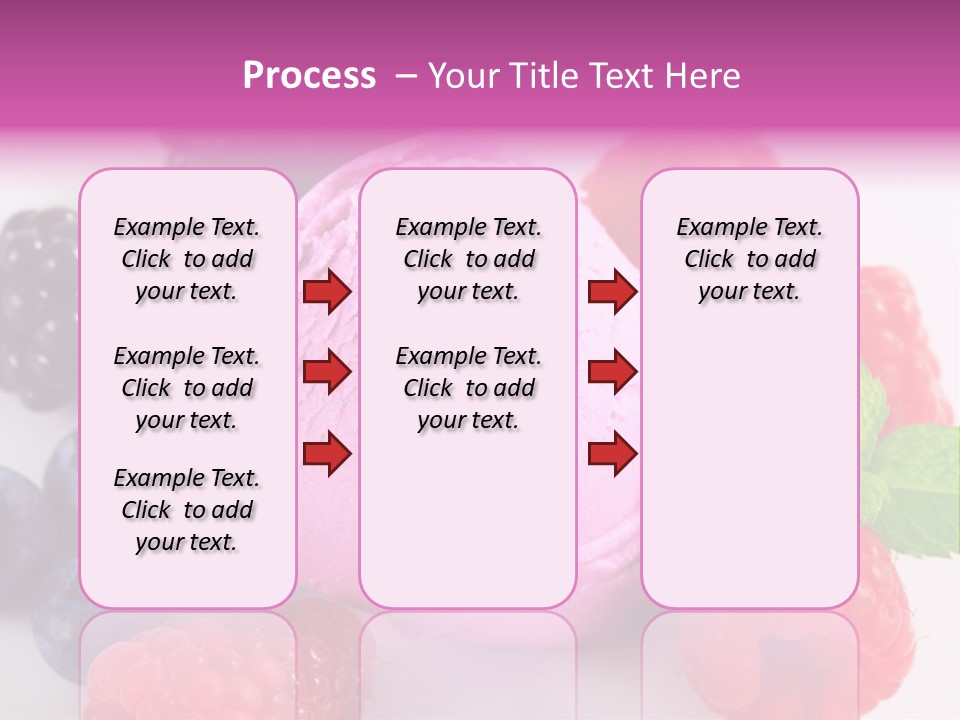 Process – Your Title Text Here

Example Text. Click to add your text.

Example Text. Click to add your text.

Example Text. Click to add your text.

Example Text. Click to add your text.

Example Text. Click to add your text.

Example Text. Click to add your text.